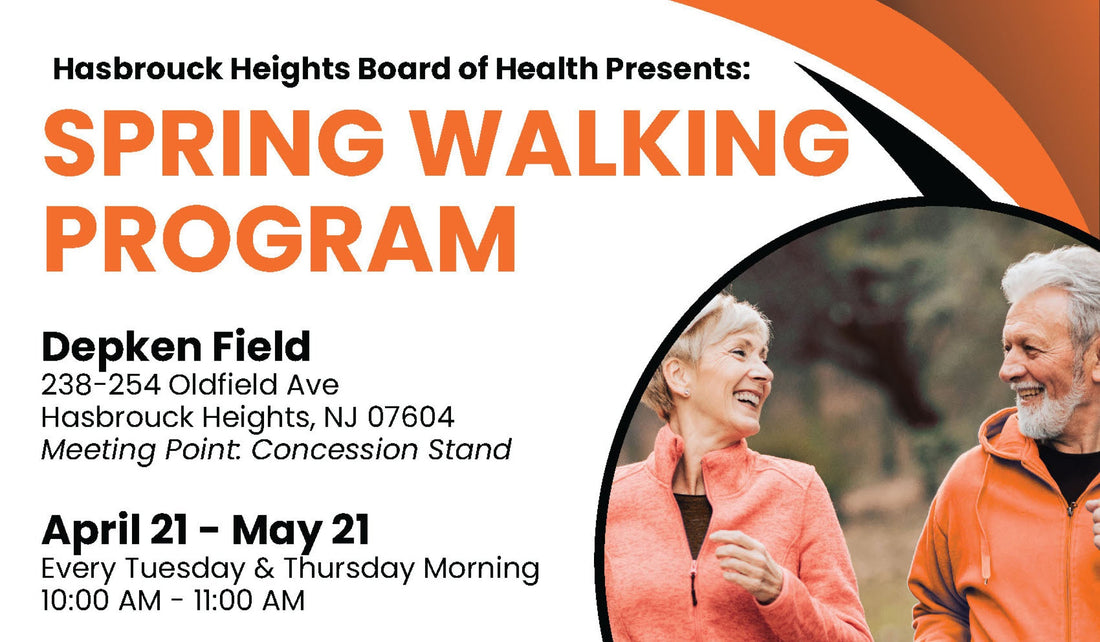 Hasbrouck Heights Board of Health Presents:

SPRING WALKING PROGRAM

Depken Field
238-254 Oldfield Ave
Hasbrouck Heights, NJ 07604
Meeting Point: Concession Stand

April 21 - May 21
Every Tuesday & Thursday Morning
10:00 AM - 11:00 AM